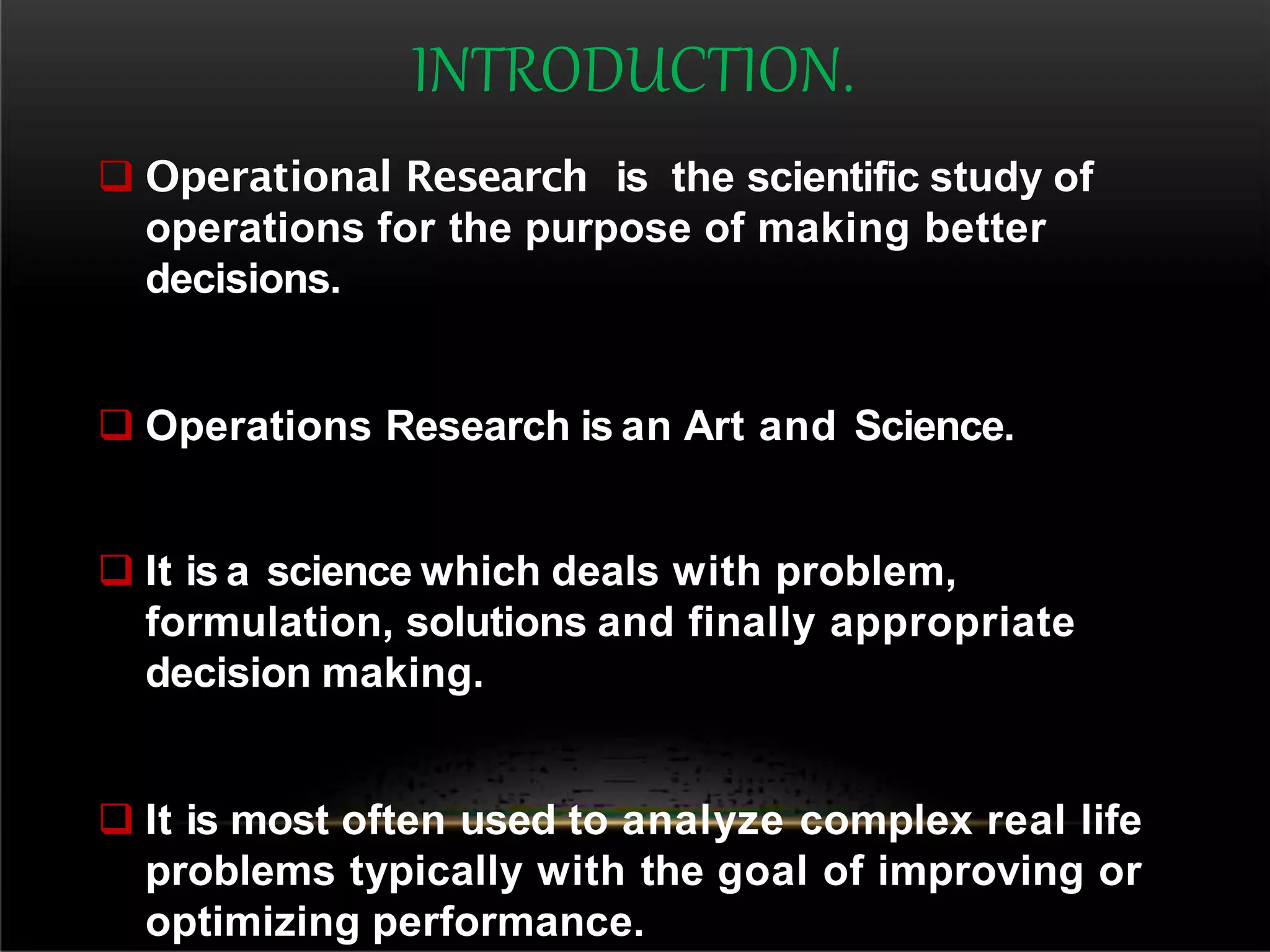 INTRODUCTION.

❑ Operational Research is the scientific study of operations for the purpose of making better decisions.

❑ Operations Research is an Art and Science.

❑ It is a science which deals with problem, formulation, solutions and finally appropriate decision making.

❑ It is most often used to analyze complex real life problems typically with the goal of improving or optimizing performance.